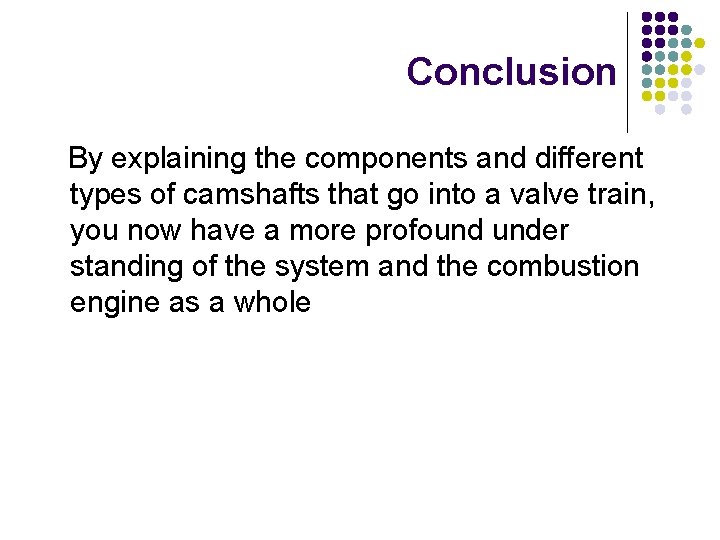 Conclusion

By explaining the components and different types of camshafts that go into a valve train, you now have a more profound under standing of the system and the combustion engine as a whole